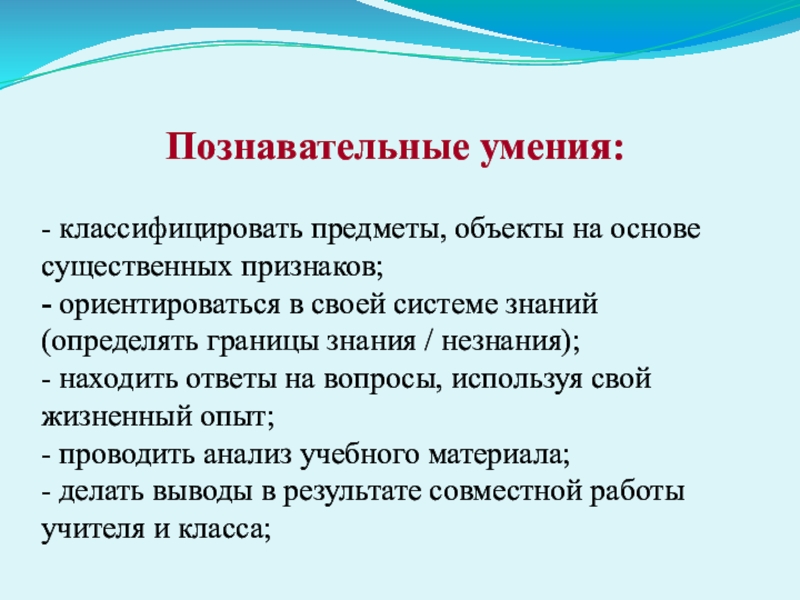 Познавательные умения:

- классифицировать предметы, объекты на основе существенных признаков;
- ориентироваться в своей системе знаний (определять границы знания / незнания);
- находить ответы на вопросы, используя свой жизненный опыт;
- проводить анализ учебного материала;
- делать выводы в результате совместной работы учителя и класса;